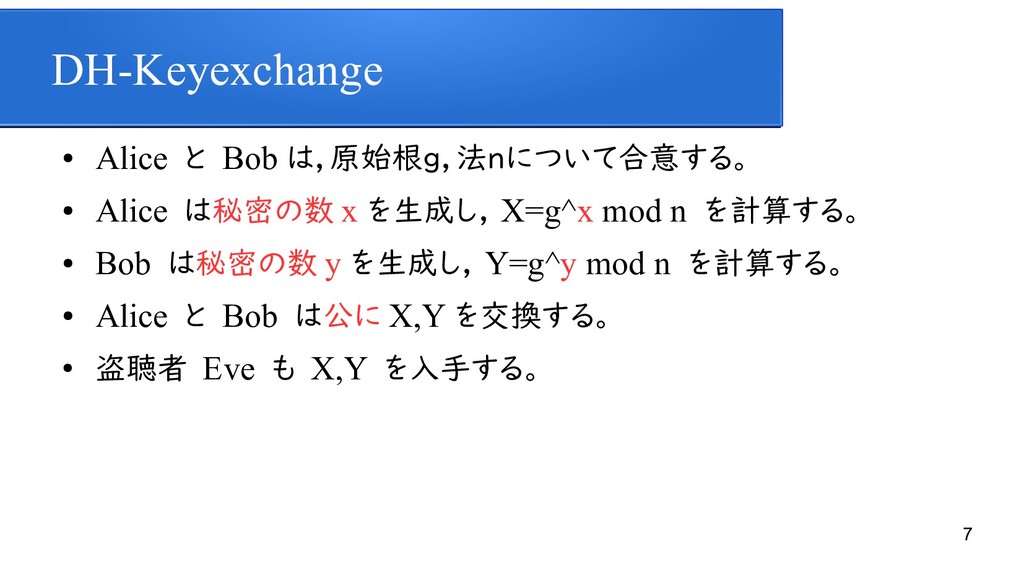 DH-Keyexchange

• Alice と Bob は, 原始根g, 法nについて合意する。
• Alice は秘密の数 x を生成し, X=g^x mod n を計算する。
• Bob は秘密の数 y を生成し, Y=g^y mod n を計算する。
• Alice と Bob は公に X,Y を交換する。
• 盗聴者 Eve も X,Y を入手する。

7